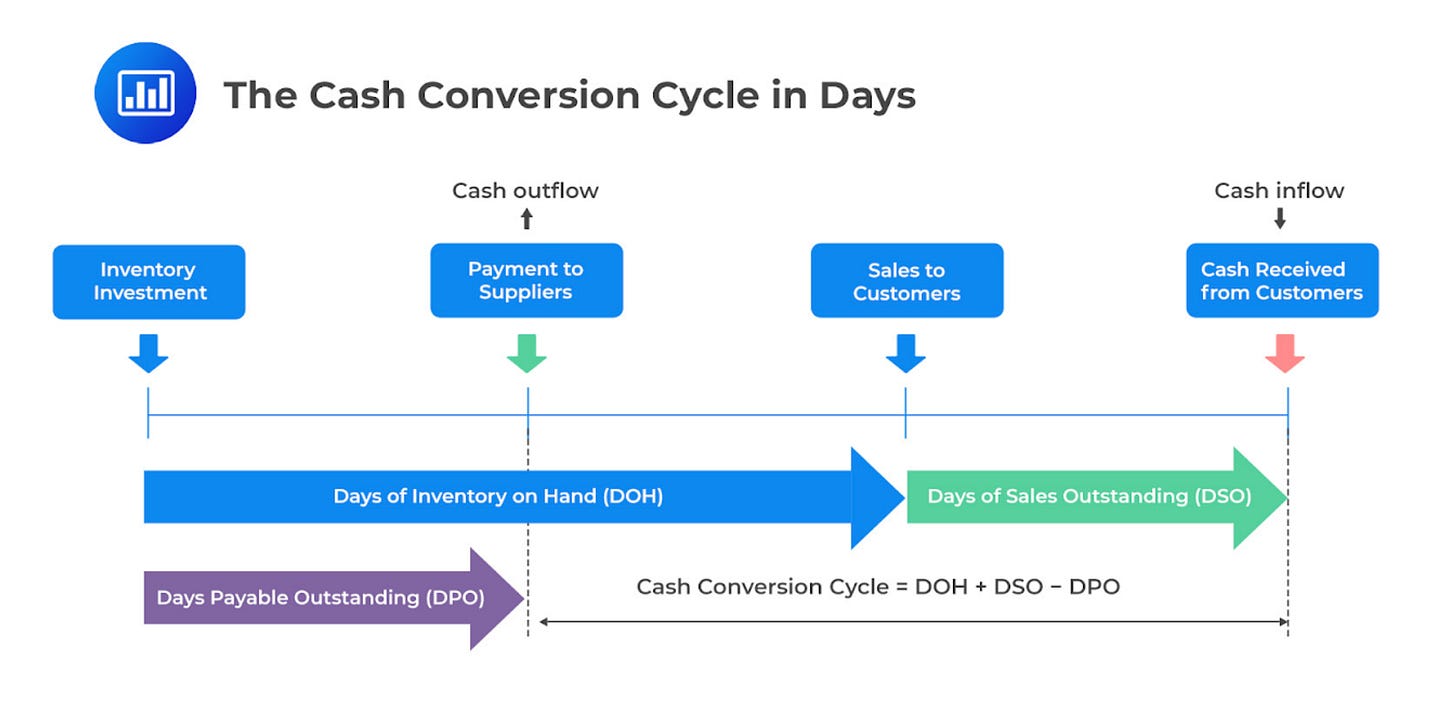 The Cash Conversion Cycle in Days

Cash outflow

Cash inflow

Inventory Investment

Payment to Suppliers

Sales to Customers

Cash Received from Customers

Days of Inventory on Hand (DOH)

Days of Sales Outstanding (DSO)

Days Payable Outstanding (DPO)

Cash Conversion Cycle = DOH + DSO − DPO